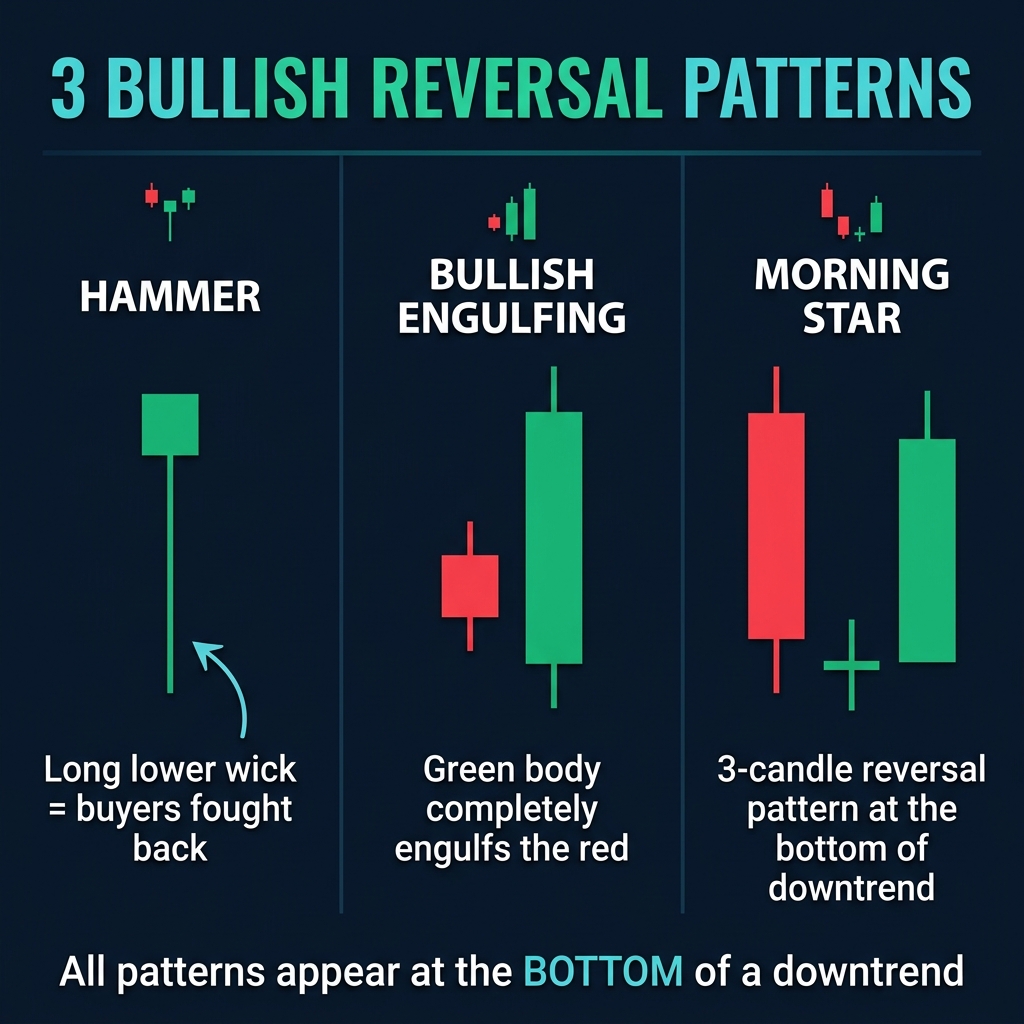 3 BULLISH REVERSAL PATTERNS

HAMMER

Long lower wick = buyers fought back

BULLISH ENGULFING

Green body completely engulfs the red

MORNING STAR

3-candle reversal pattern at the bottom of downtrend

All patterns appear at the BOTTOM of a downtrend